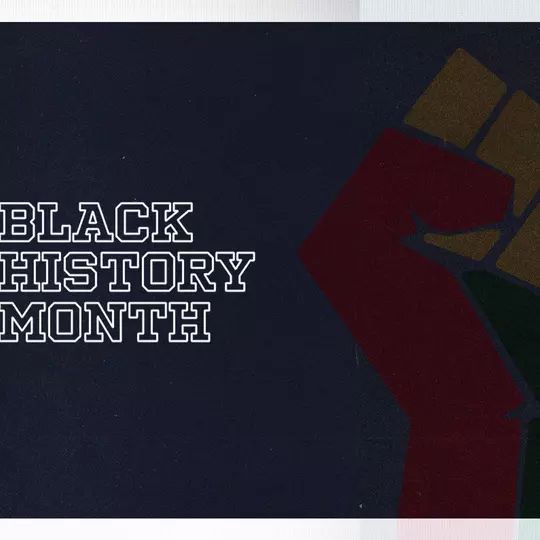 BLACK
HISTORY
MONTH